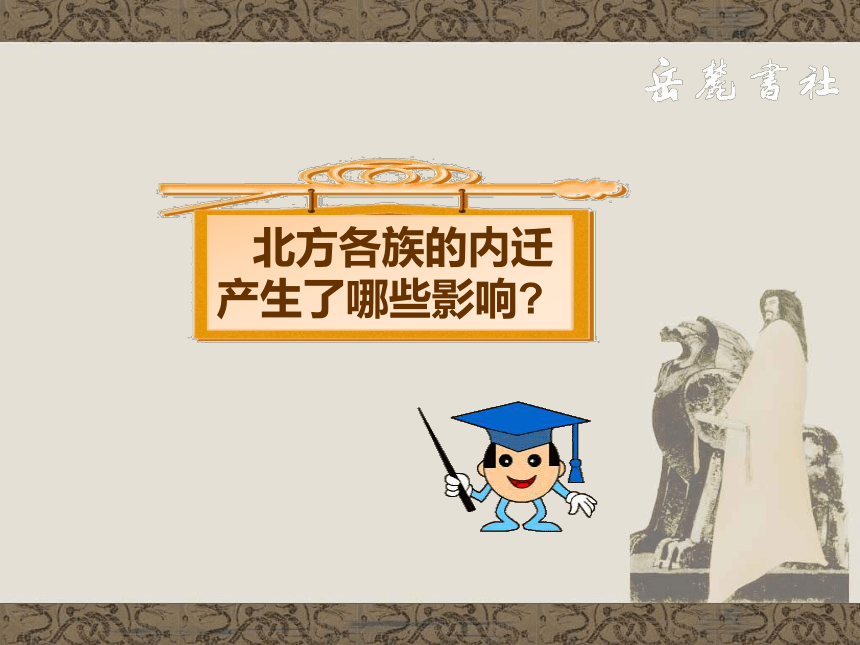 岳麓書社

北方各族的内迁产生了哪些影响？